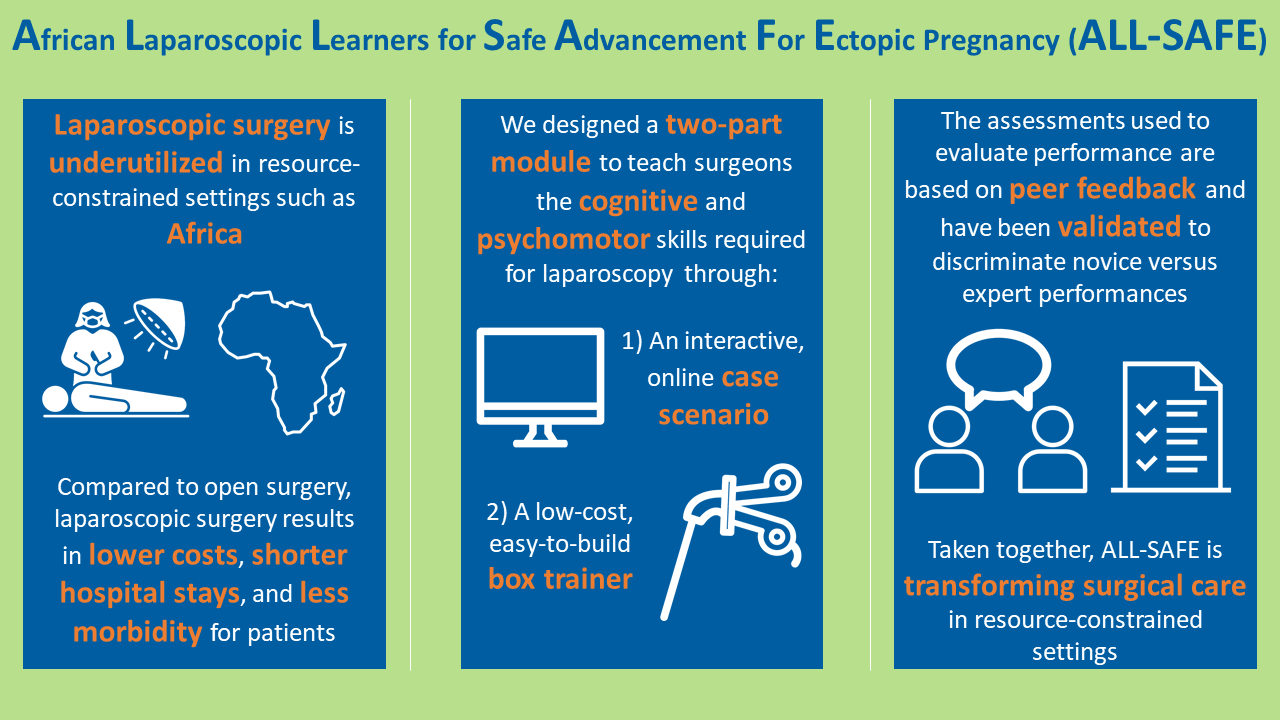 African Laparoscopic Learners for Safe Advancement For Ectopic Pregnancy (ALL-SAFE)

Laparoscopic surgery is underutilized in resource-constrained settings such as Africa

Compared to open surgery, laparoscopic surgery results in lower costs, shorter hospital stays, and less morbidity for patients

We designed a two-part module to teach surgeons the cognitive and psychomotor skills required for laparoscopy through:

1) An interactive, online case scenario

2) A low-cost, easy-to-build box trainer

The assessments used to evaluate performance are based on peer feedback and have been validated to discriminate novice versus expert performances

Taken together, ALL-SAFE is transforming surgical care in resource-constrained settings